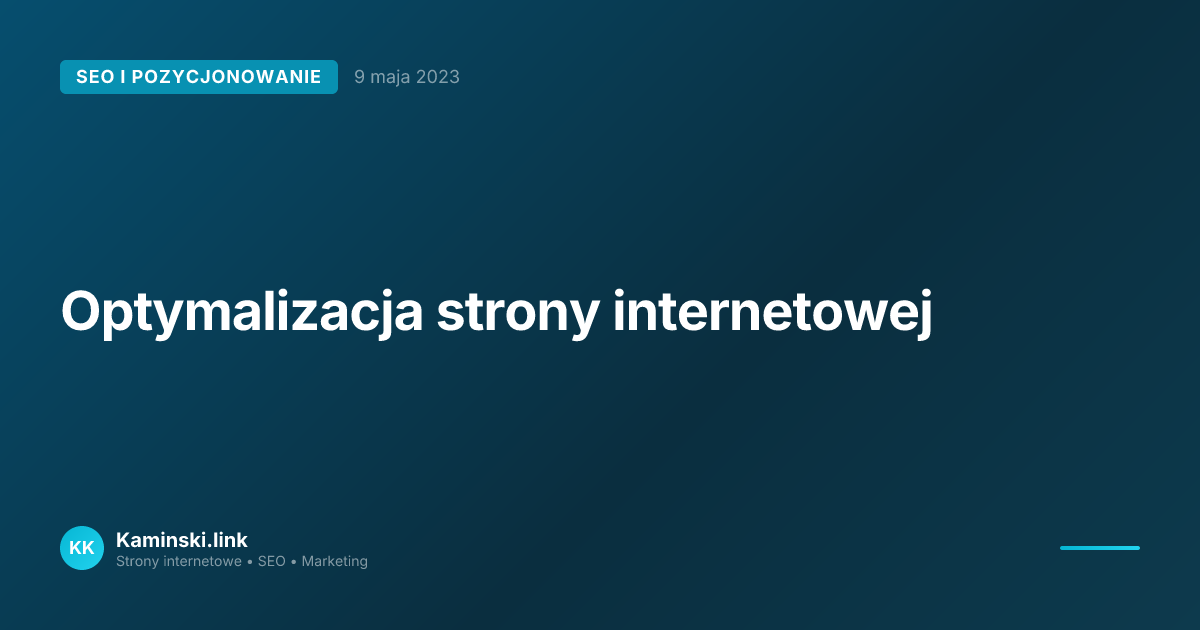 SEO I POZYCJONOWANIE 9 maja 2023

Optymalizacja strony internetowej

KK Kaminski.link
Strony internetowe • SEO • Marketing